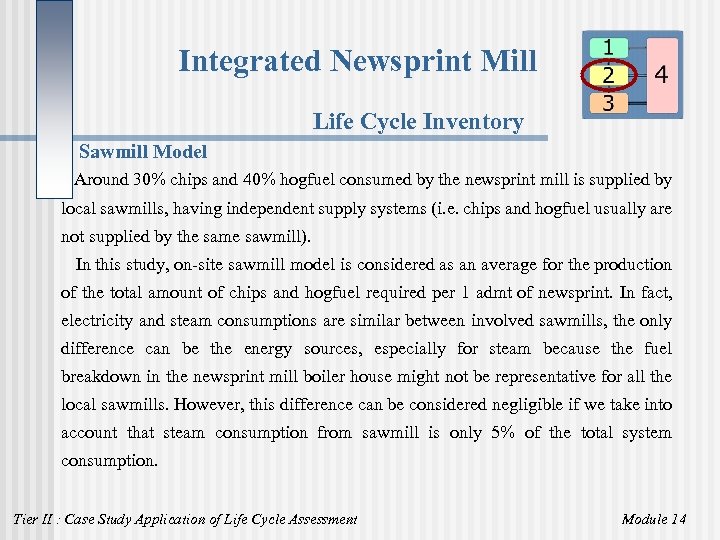 Integrated Newsprint Mill

1
2
3
4

Life Cycle Inventory

Sawmill Model

Around 30% chips and 40% hogfuel consumed by the newsprint mill is supplied by local sawmills, having independent supply systems (i.e. chips and hogfuel usually are not supplied by the same sawmill).

In this study, on-site sawmill model is considered as an average for the production of the total amount of chips and hogfuel required per 1 admt of newsprint. In fact, electricity and steam consumptions are similar between involved sawmills, the only difference can be the energy sources, especially for steam because the fuel breakdown in the newsprint mill boiler house might not be representative for all the local sawmills. However, this difference can be considered negligible if we take into account that steam consumption from sawmill is only 5% of the total system consumption.

Tier II : Case Study Application of Life Cycle Assessment

Module 14